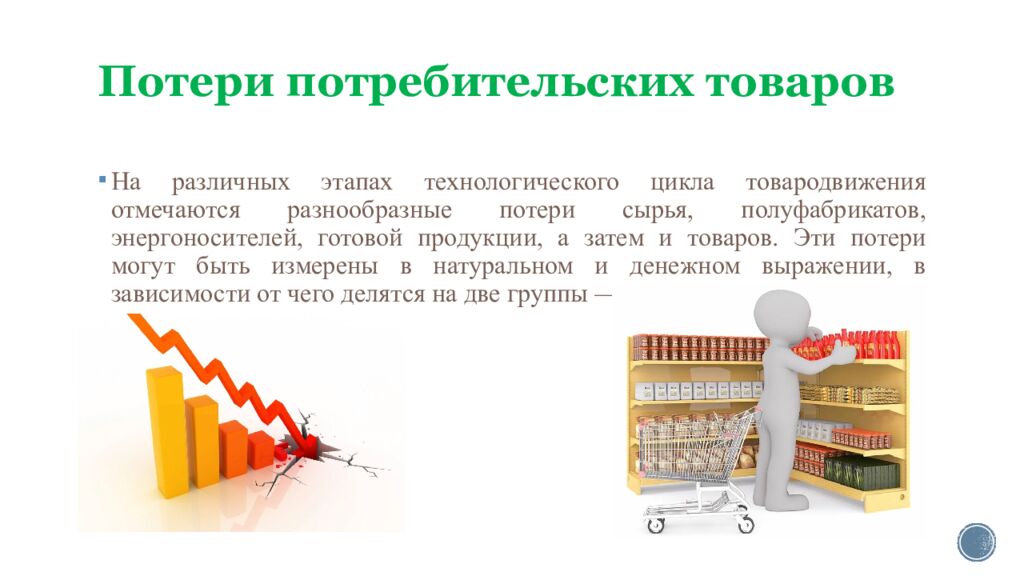 Потери потребительских товаров

На различных этапах технологического цикла товародвижения отмечаются разнообразные потери сырья, полуфабрикатов, энергоносителей, готовой продукции, а затем и товаров. Эти потери могут быть измерены в натуральном и денежном выражении, в зависимости от чего делятся на две группы —